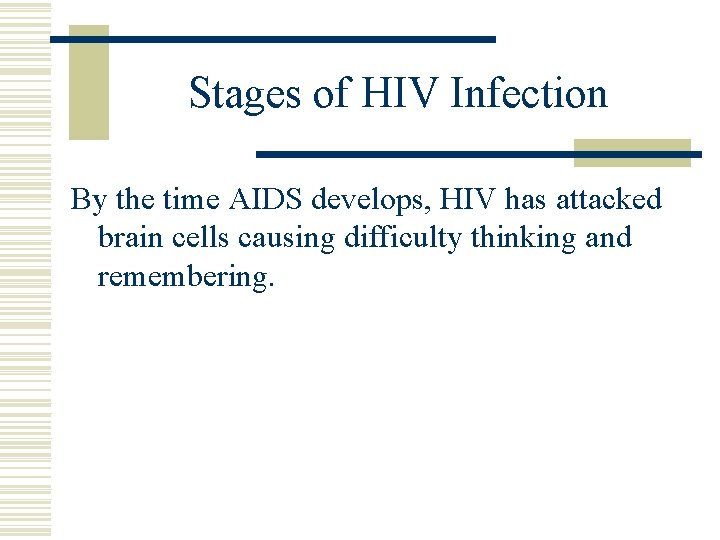 Stages of HIV Infection

By the time AIDS develops, HIV has attacked brain cells causing difficulty thinking and remembering.